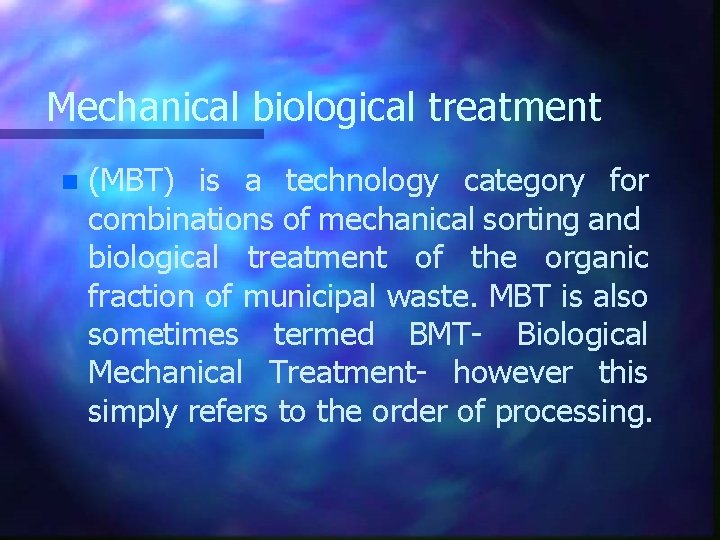 Mechanical biological treatment

(MBT) is a technology category for combinations of mechanical sorting and biological treatment of the organic fraction of municipal waste. MBT is also sometimes termed BMT- Biological Mechanical Treatment- however this simply refers to the order of processing.